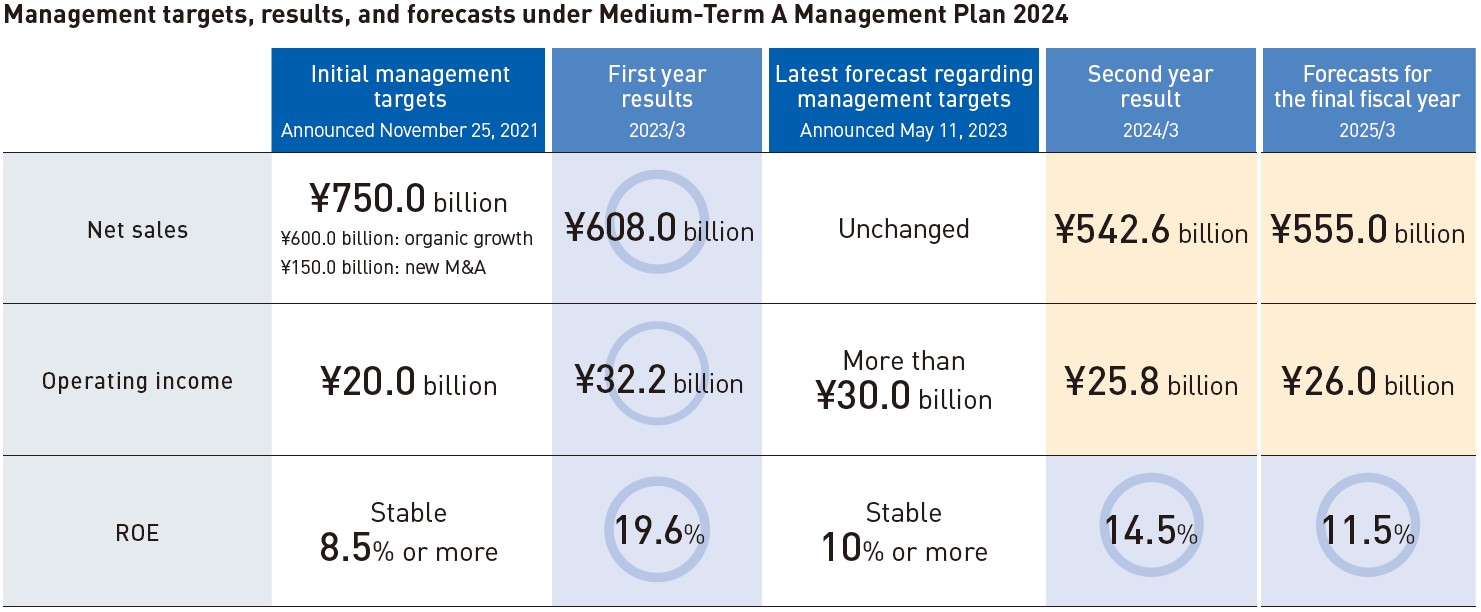 Management targets, results, and forecasts under Medium-Term A Management Plan 2024

| | Initial management targets Announced November 25, 2021 | First year results 2023/3 | Latest forecast regarding management targets Announced May 11, 2023 | Second year result 2024/3 | Forecasts for the final fiscal year 2025/3 |
|---|---|---|---|---|---|
| Net sales | ¥750.0 billion ¥600.0 billion: organic growth ¥150.0 billion: new M&A | ¥608.0 billion | Unchanged | ¥542.6 billion | ¥555.0 billion |
| Operating income | ¥20.0 billion | ¥32.2 billion | More than ¥30.0 billion | ¥25.8 billion | ¥26.0 billion |
| ROE | Stable 8.5% or more | 19.6% | Stable 10% or more | 14.5% | 11.5% |